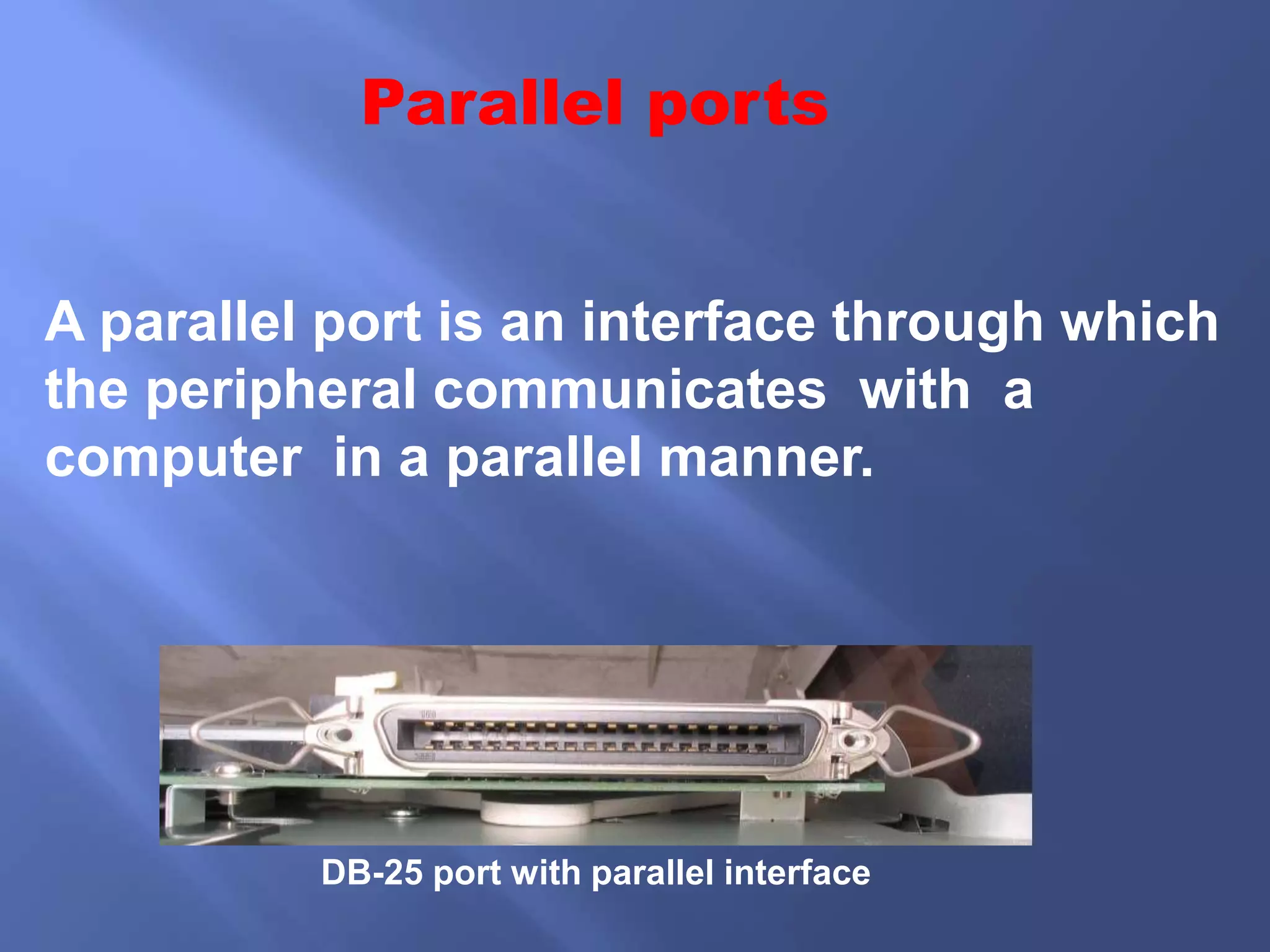 Parallel ports

A parallel port is an interface through which the peripheral communicates with a computer in a parallel manner.

DB-25 port with parallel interface